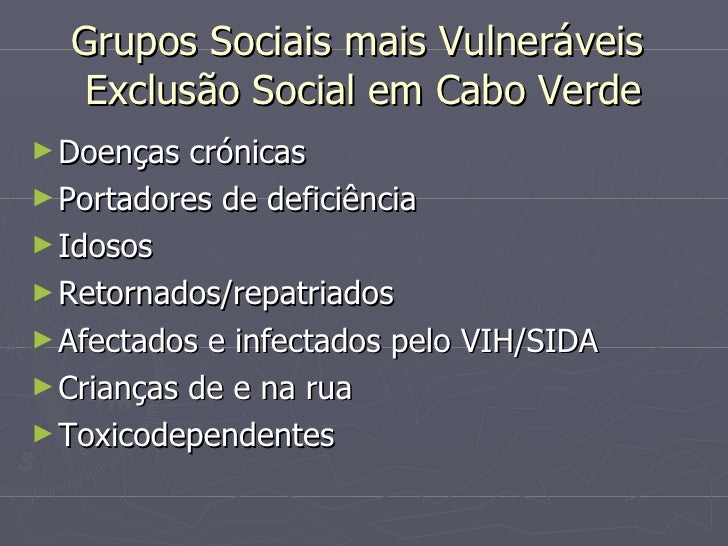 Grupos Sociais mais Vulneráveis
Exclusão Social em Cabo Verde

► Doenças crónicas
► Portadores de deficiência
► Idosos
► Retornados/repatriados
► Afectados e infectados pelo VIH/SIDA
► Crianças de e na rua
► Toxicodependentes